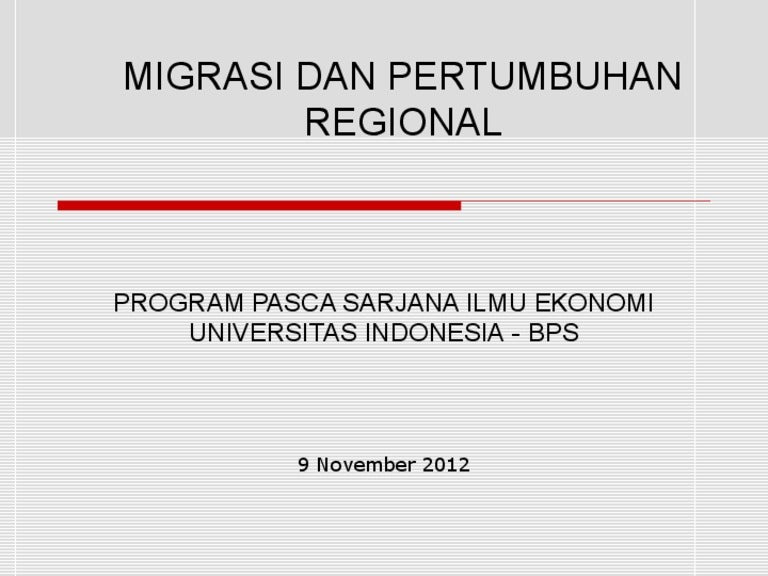 MIGRASI DAN PERTUMBUHAN REGIONAL

PROGRAM PASCA SARJANA ILMU EKONOMI
UNIVERSITAS INDONESIA - BPS

9 November 2012